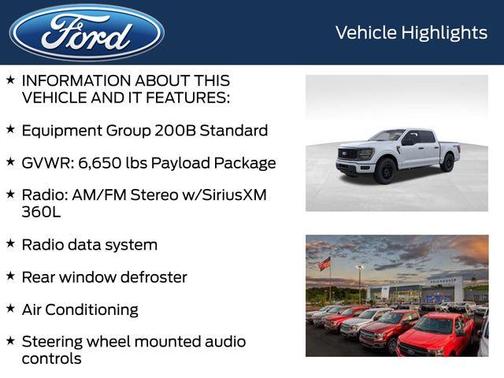 Ford

Vehicle Highlights

★ INFORMATION ABOUT THIS VEHICLE AND IT FEATURES:

★ Equipment Group 200B Standard

★ GVWR: 6,650 lbs Payload Package

★ Radio: AM/FM Stereo w/SiriusXM 360L

★ Radio data system

★ Rear window defroster

★ Air Conditioning

★ Steering wheel mounted audio controls